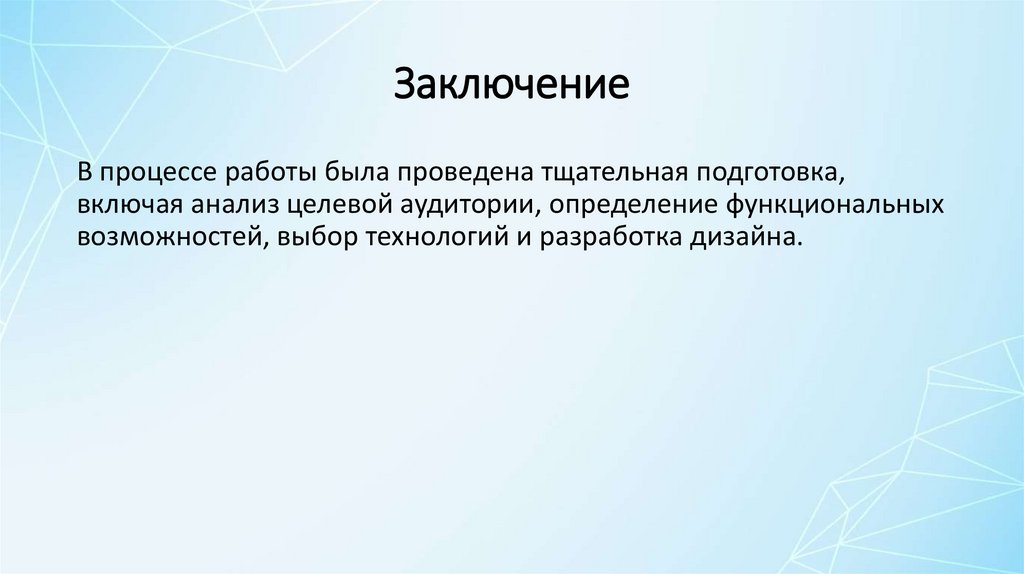 Заключение

В процессе работы была проведена тщательная подготовка, включая анализ целевой аудитории, определение функциональных возможностей, выбор технологий и разработка дизайна.